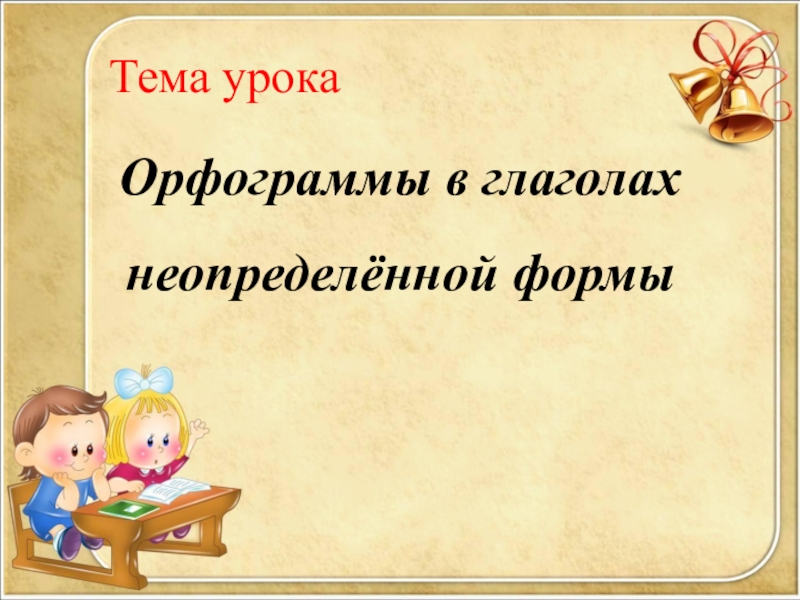 Тема урока

Орфограммы в глаголах неопределённой формы